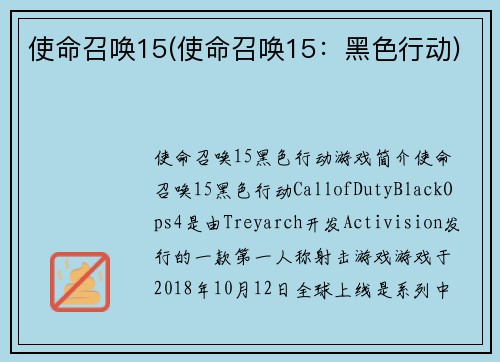 使命召唤15(使命召唤15：黑色行动)

使命召唤15黑色行动游戏简介使命召唤15黑色行动CallofDutyBlackOps4是由Treyarch开发Activision发行的一款第一人称射击游戏游戏于2018年10月12日全球上线是系列中